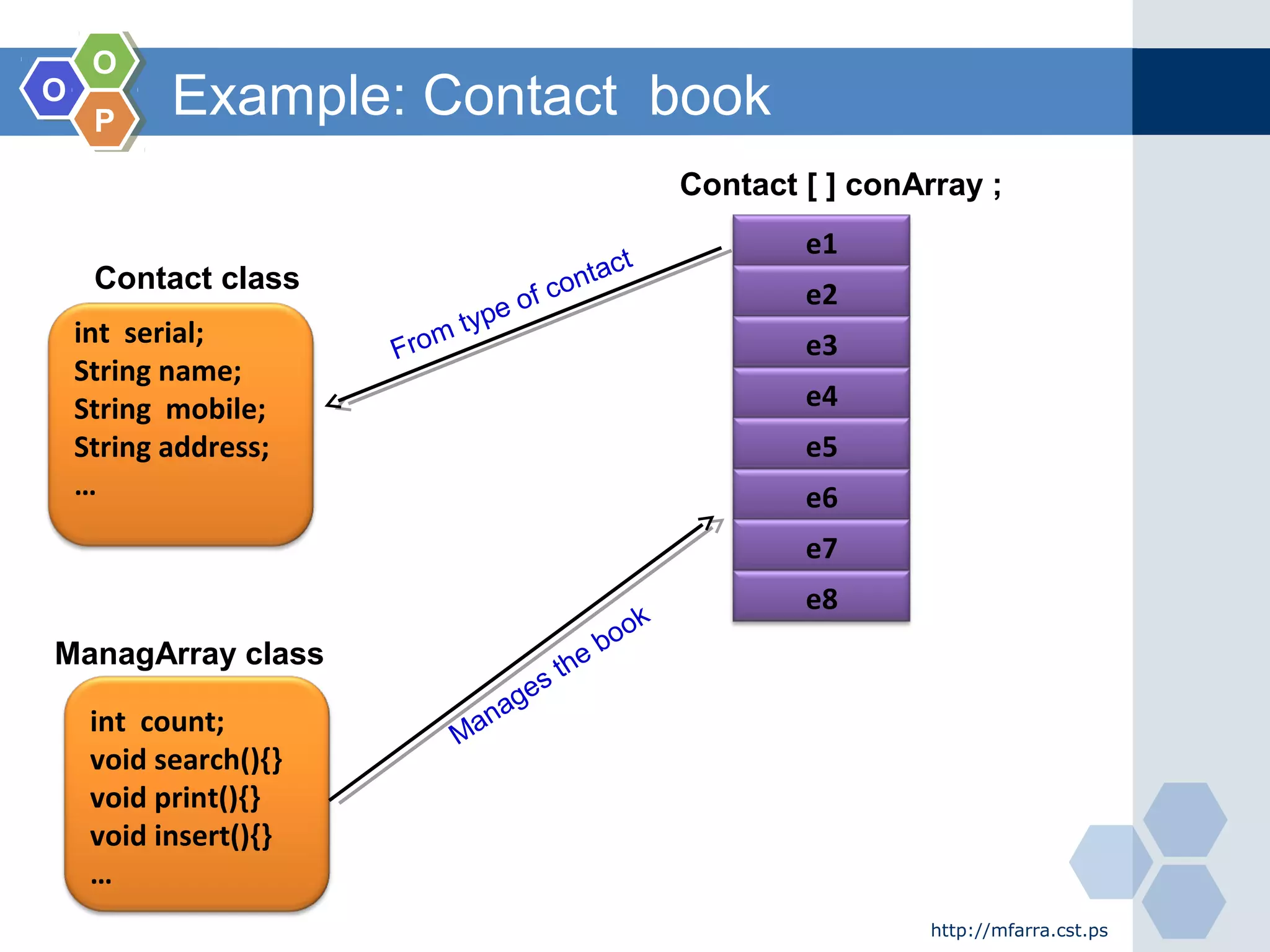 O O P

Example: Contact book

Contact [ ] conArray ;

e1
e2
e3
e4
e5
e6
e7
e8

Contact class

int serial;
String name;
String mobile;
String address;
…

From type of contact

ManagArray class

int count;
void search(){}
void print(){}
void insert(){}
…

Manages the book

http://mfarra.cst.ps